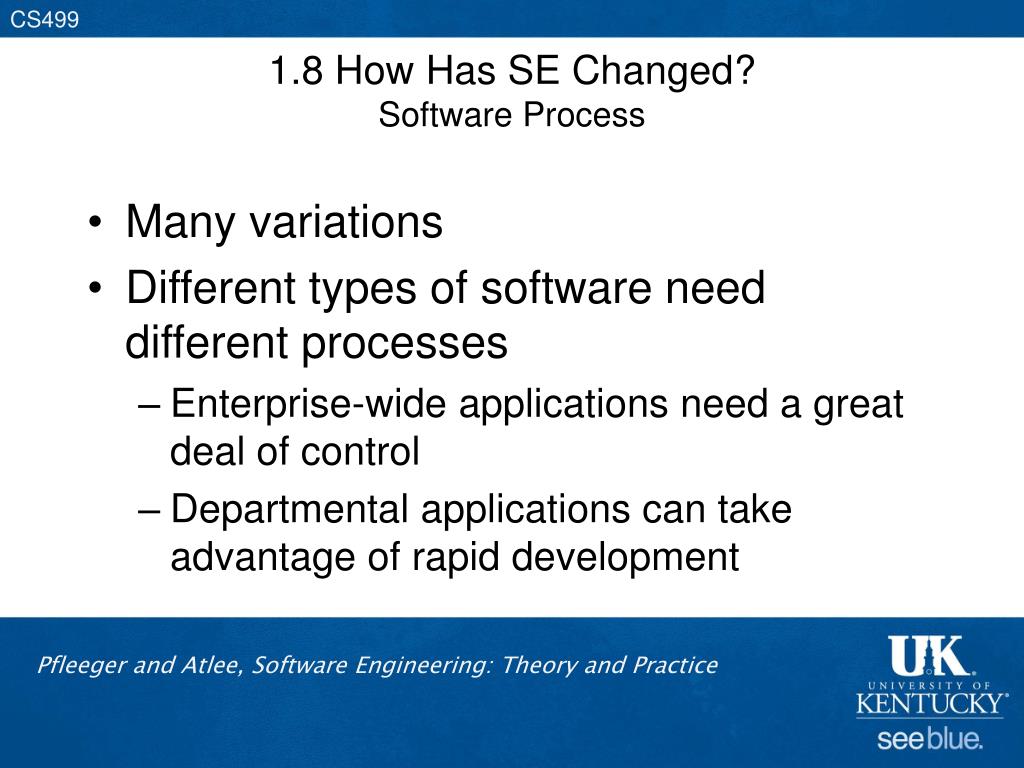 CS499

1.8 How Has SE Changed?
Software Process

• Many variations
• Different types of software need different processes
– Enterprise-wide applications need a great deal of control
– Departmental applications can take advantage of rapid development

Pfleeger and Atlee, Software Engineering: Theory and Practice

UK
UNIVERSITY OF
KENTUCKY®
see blue.